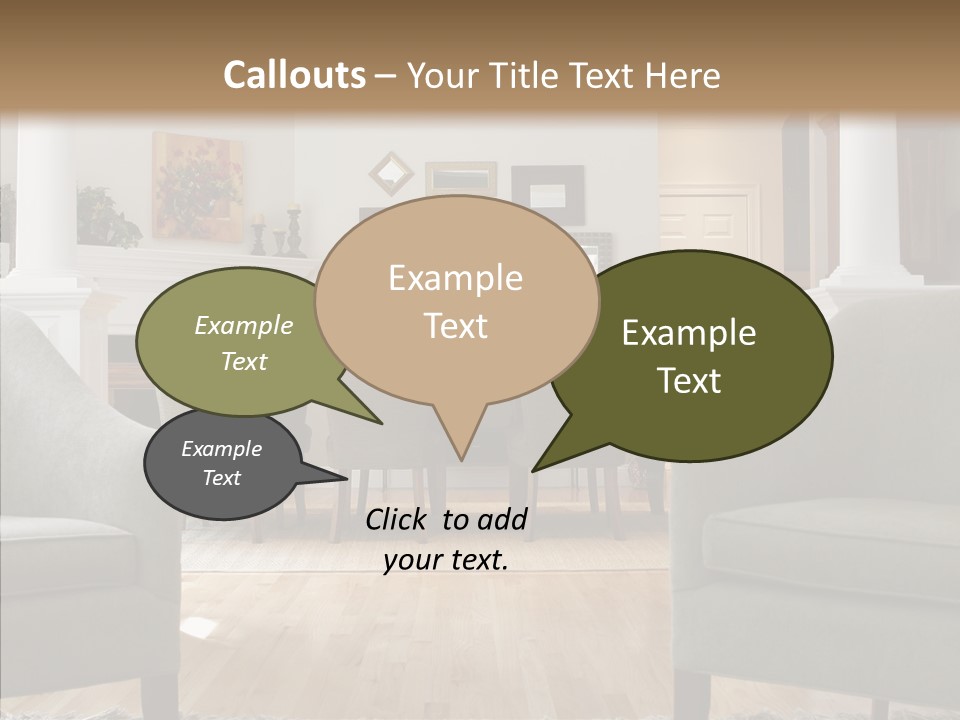 Callouts – Your Title Text Here

Example Text

Example Text

Example Text

Example Text

Click to add your text.